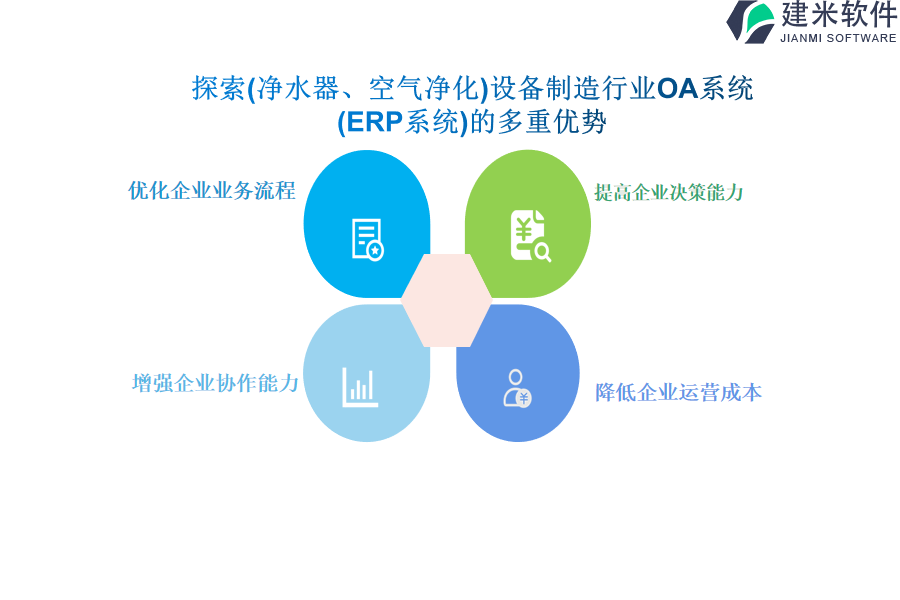 建米软件
JIANMI SOFTWARE

探索(净水器、空气净化)设备制造行业OA系统(ERP系统)的多重优势

优化企业业务流程

提高企业决策能力

增强企业协作能力

降低企业运营成本